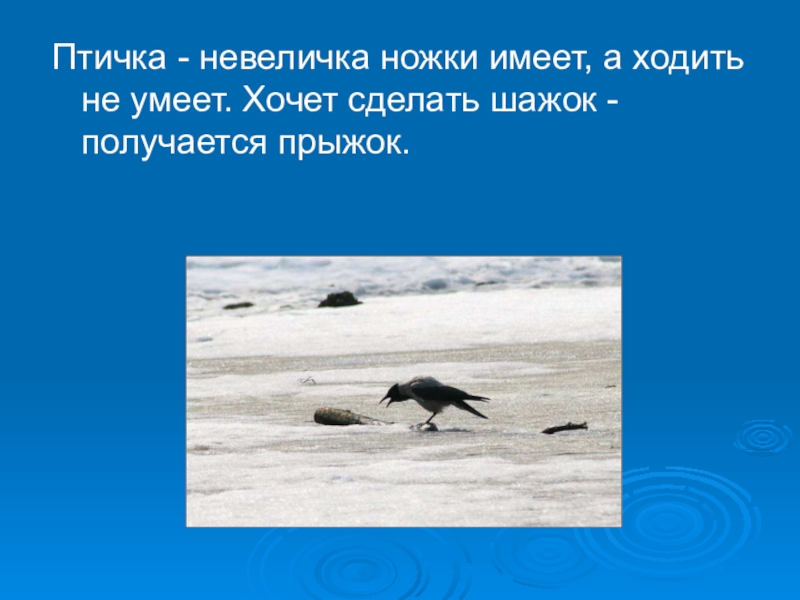 Птичка - невеличка ножки имеет, а ходить не умеет. Хочет сделать шажок - получается прыжок.